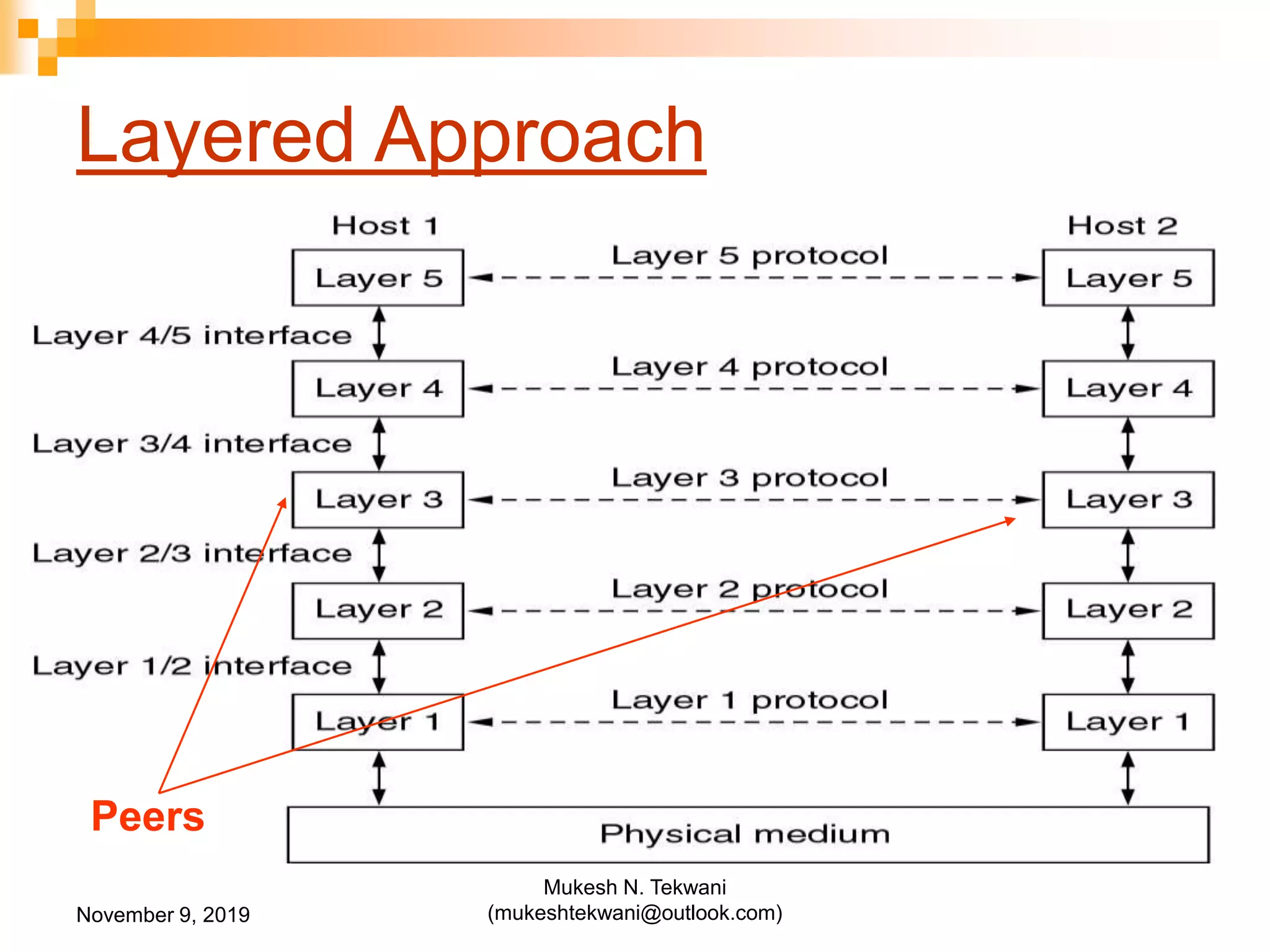 Layered Approach

Host 1

Host 2

Layer 5

Layer 5 protocol

Layer 5

Layer 4/5 interface

Layer 4

Layer 4 protocol

Layer 4

Layer 3/4 interface

Layer 3

Layer 3 protocol

Layer 3

Layer 2/3 interface

Layer 2

Layer 2 protocol

Layer 2

Layer 1/2 interface

Layer 1

Layer 1 protocol

Layer 1

Peers

Physical medium

November 9, 2019

Mukesh N. Tekwani
(mukeshtekwani@outlook.com)